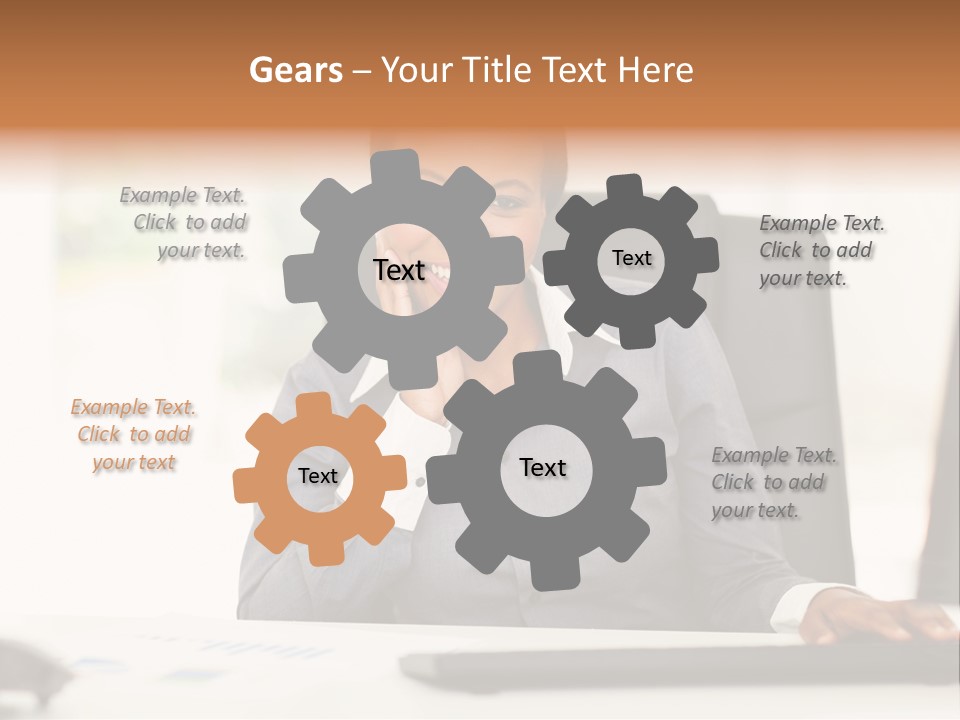 Gears – Your Title Text Here

Example Text. Click to add your text.

Text

Text

Example Text. Click to add your text.

Example Text. Click to add your text

Text

Text

Example Text. Click to add your text.